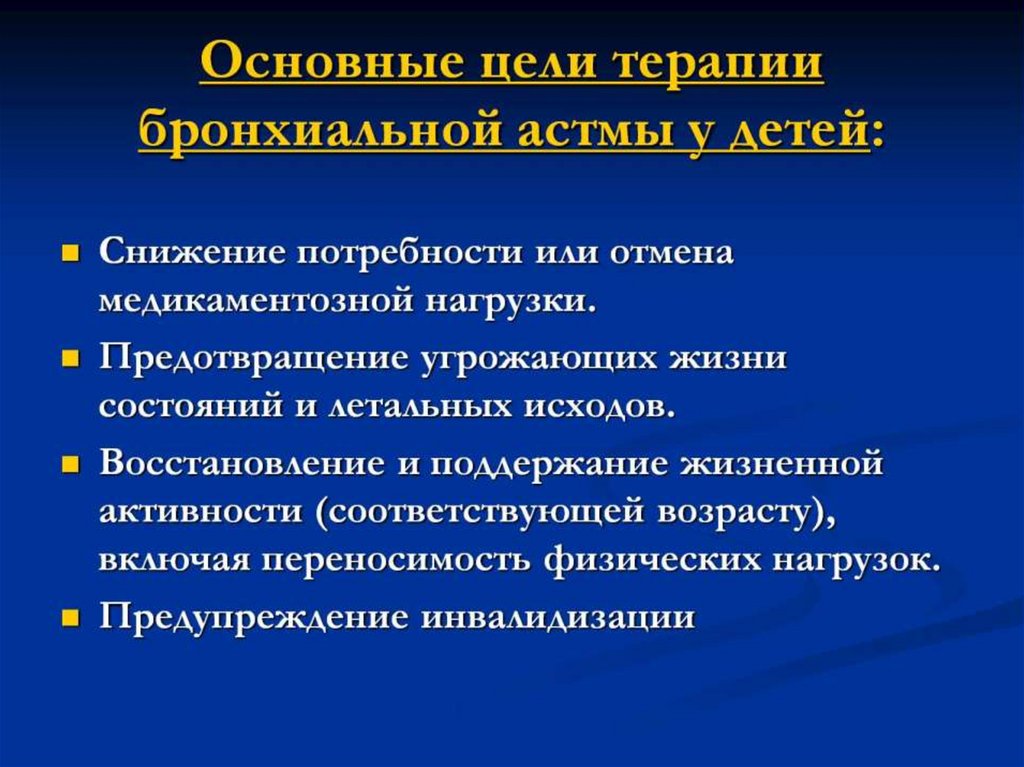 Основные цели терапии бронхиальной астмы у детей:

- Снижение потребности или отмена медикаментозной нагрузки.
- Предотвращение угрожающих жизни состояний и летальных исходов.
- Восстановление и поддержание жизненной активности (соответствующей возрасту), включая переносимость физических нагрузок.
- Предупреждение инвалидизации